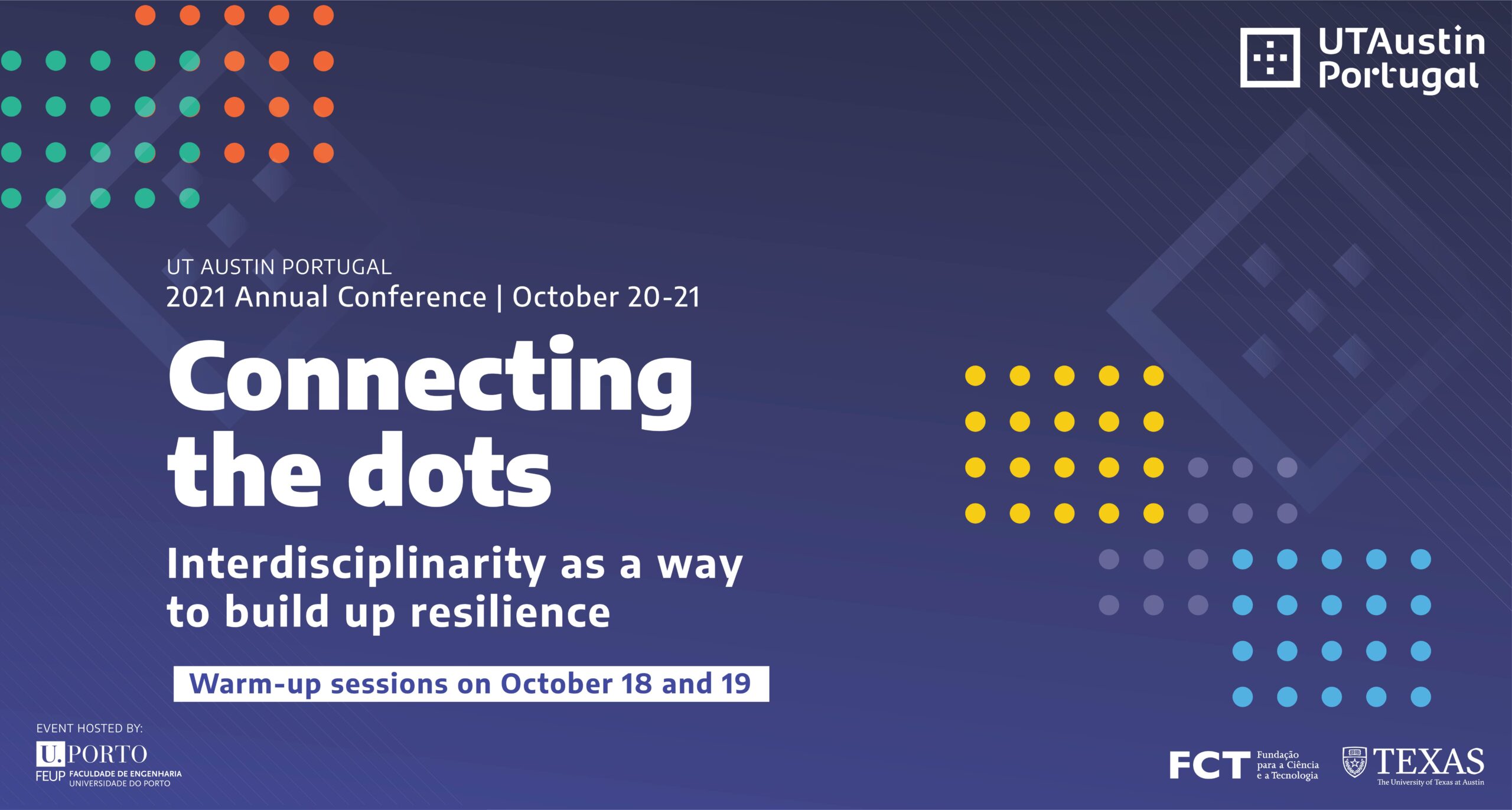 UTAustin Portugal

UT AUSTIN PORTUGAL
2021 Annual Conference | October 20-21

Connecting the dots

Interdisciplinarity as a way to build up resilience

Warm-up sessions on October 18 and 19

EVENT HOSTED BY:
U.PORTO
FEUP FACULDADE DE ENGENHARIA UNIVERSIDADE DO PORTO

FCT Fundação para a Ciência e a Tecnologia

TEXAS The University of Texas at Austin